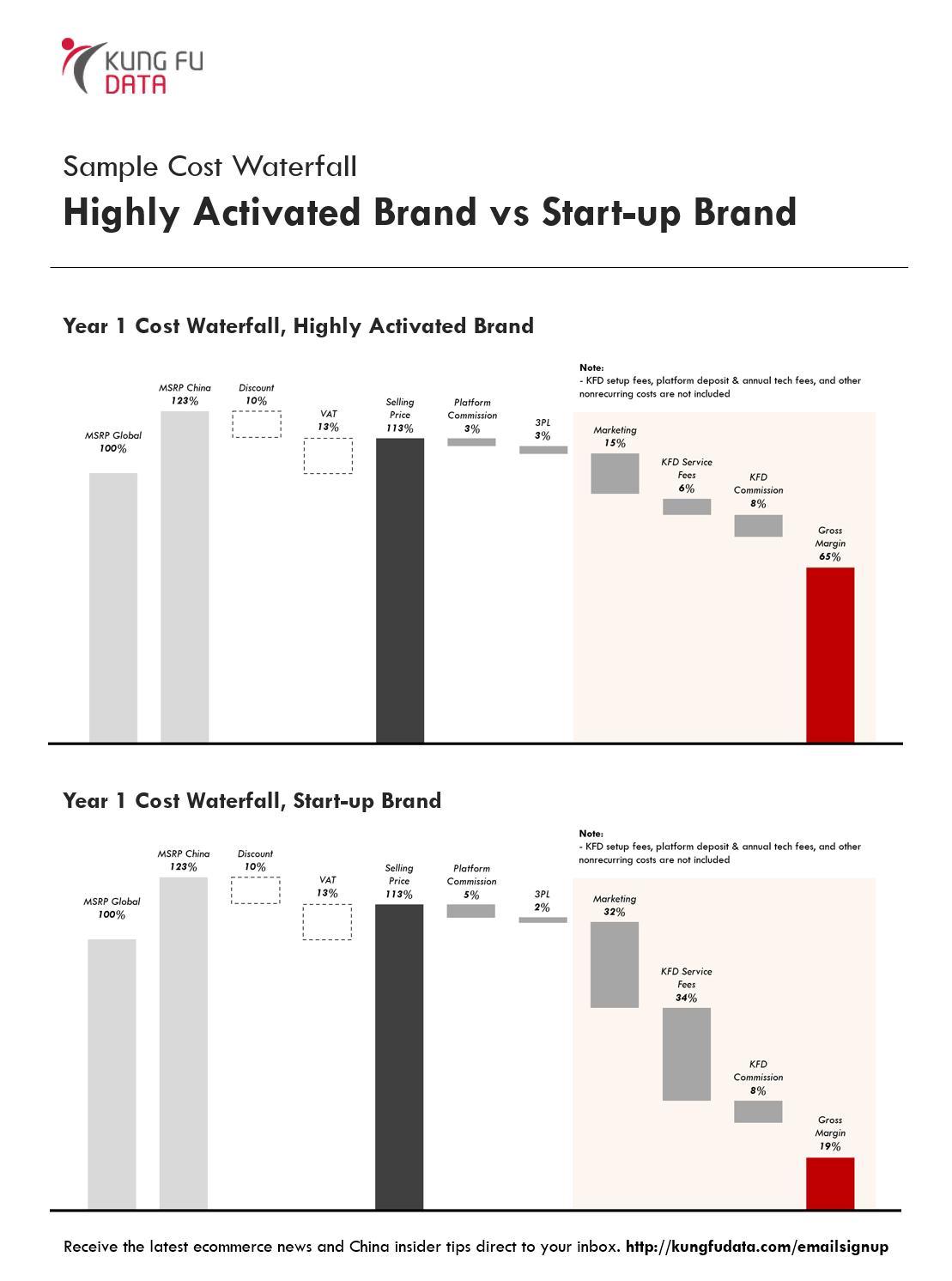 KUNG FU
DATA

Sample Cost Waterfall

Highly Activated Brand vs Start-up Brand

Year 1 Cost Waterfall, Highly Activated Brand

Note:
- KFD setup fees, platform deposit & annual tech fees, and other nonrecurring costs are not included

MSRP Global
100%

MSRP China
123%

Discount
10%

VAT
13%

Selling Price
113%

Platform Commission
3%

3PL
3%

Marketing
15%

KFD Service Fees
6%

KFD Commission
8%

Gross Margin
65%

Year 1 Cost Waterfall, Start-up Brand

Note:
- KFD setup fees, platform deposit & annual tech fees, and other nonrecurring costs are not included

MSRP Global
100%

MSRP China
123%

Discount
10%

VAT
13%

Selling Price
113%

Platform Commission
5%

3PL
2%

Marketing
32%

KFD Service Fees
34%

KFD Commission
8%

Gross Margin
19%

Receive the latest ecommerce news and China insider tips direct to your inbox. http://kungfudata.com/emailsignup